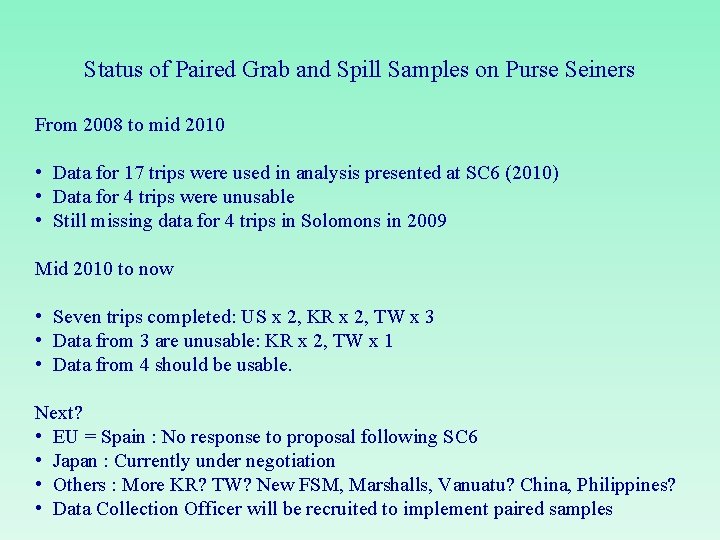 Status of Paired Grab and Spill Samples on Purse Seiners

From 2008 to mid 2010

• Data for 17 trips were used in analysis presented at SC6 (2010)
• Data for 4 trips were unusable
• Still missing data for 4 trips in Solomons in 2009

Mid 2010 to now

• Seven trips completed: US x 2, KR x 2, TW x 3
• Data from 3 are unusable: KR x 2, TW x 1
• Data from 4 should be usable.

Next?
• EU = Spain : No response to proposal following SC6
• Japan : Currently under negotiation
• Others : More KR? TW? New FSM, Marshalls, Vanuatu? China, Philippines?
• Data Collection Officer will be recruited to implement paired samples